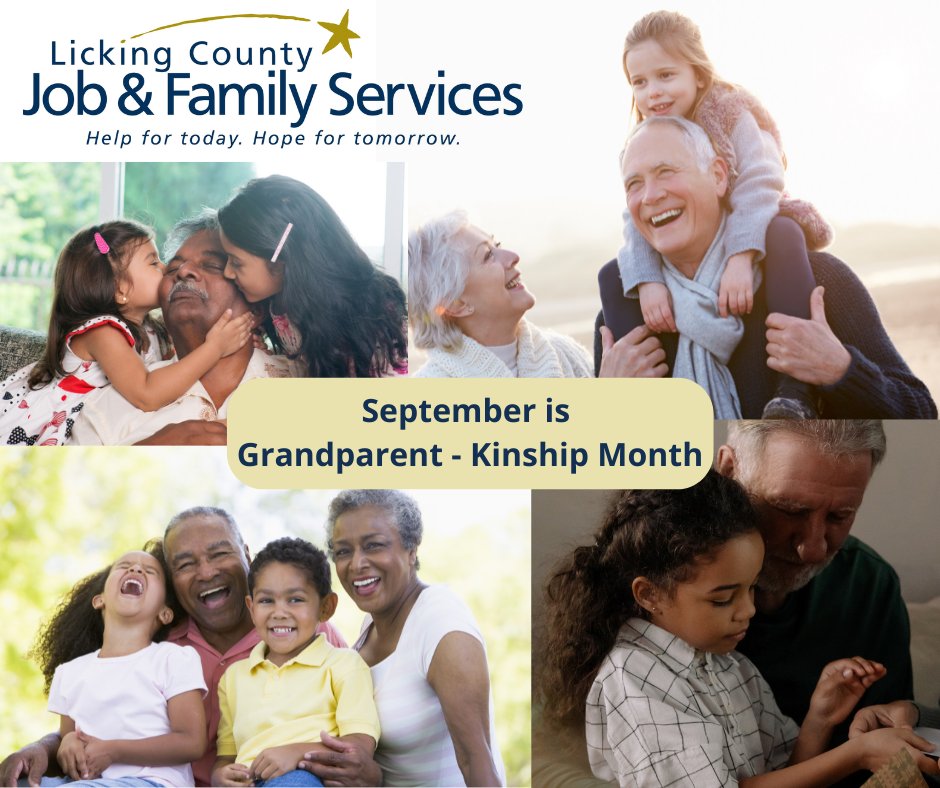 Licking County
Job & Family Services
Help for today. Hope for tomorrow.

September is
Grandparent - Kinship Month